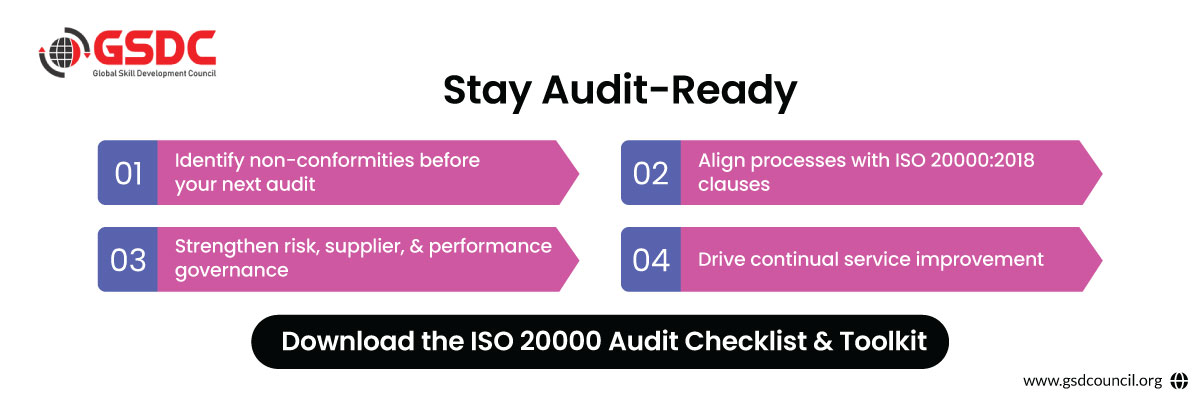 GSDC
Global Skill Development Council

Stay Audit-Ready

01 Identify non-conformities before your next audit

02 Align processes with ISO 20000:2018 clauses

03 Strengthen risk, supplier, & performance governance

04 Drive continual service improvement

Download the ISO 20000 Audit Checklist & Toolkit

www.gsdcouncil.org